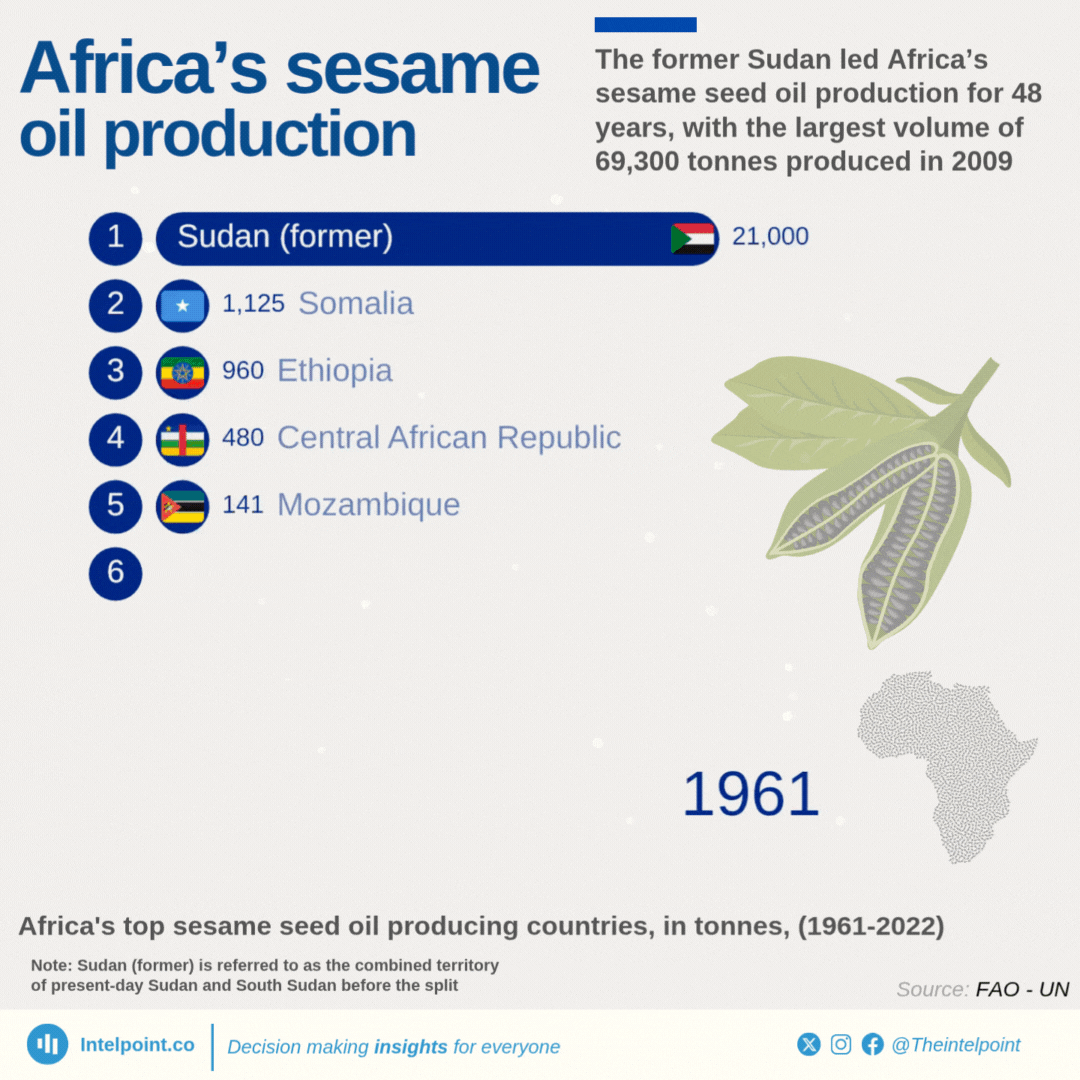 Africa's sesame oil production

The former Sudan led Africa's sesame seed oil production for 48 years, with the largest volume of 69,300 tonnes produced in 2009

1 Sudan (former) 21,000
2 1,125 Somalia
3 960 Ethiopia
4 480 Central African Republic
5 141 Mozambique
6

1961

Africa's top sesame seed oil producing countries, in tonnes, (1961-2022)

Note: Sudan (former) is referred to as the combined territory of present-day Sudan and South Sudan before the split

Source: FAO - UN

Intelpoint.co

Decision making insights for everyone

@Theintelpoint